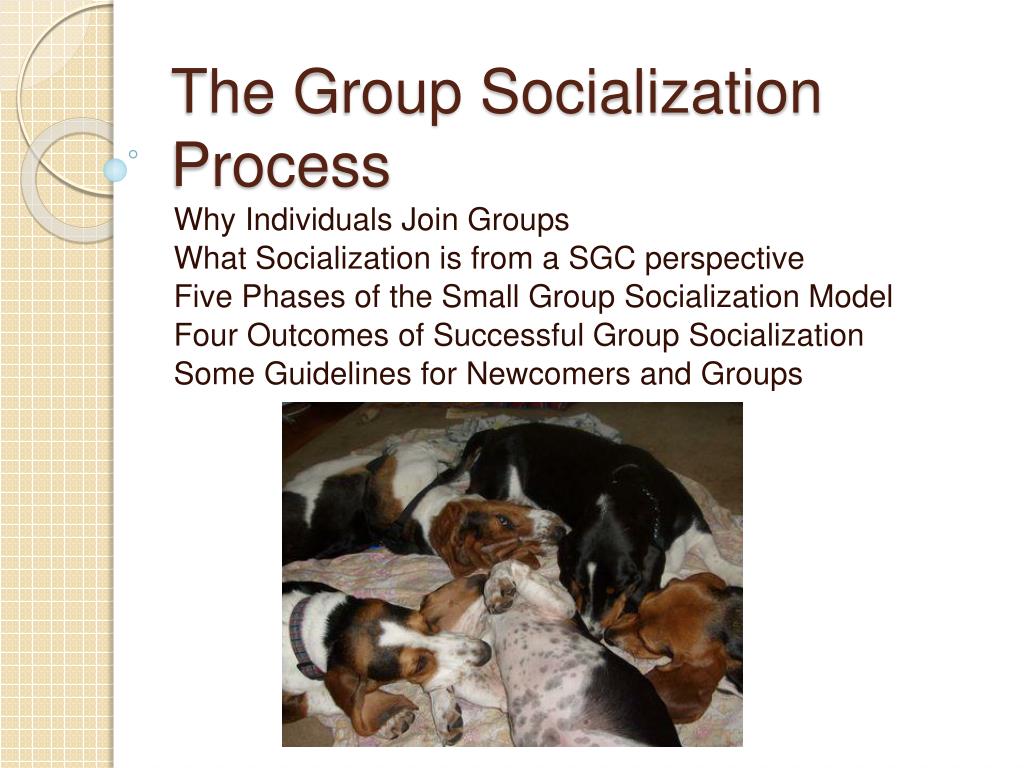 The Group Socialization Process

Why Individuals Join Groups
What Socialization is from a SGC perspective
Five Phases of the Small Group Socialization Model
Four Outcomes of Successful Group Socialization
Some Guidelines for Newcomers and Groups